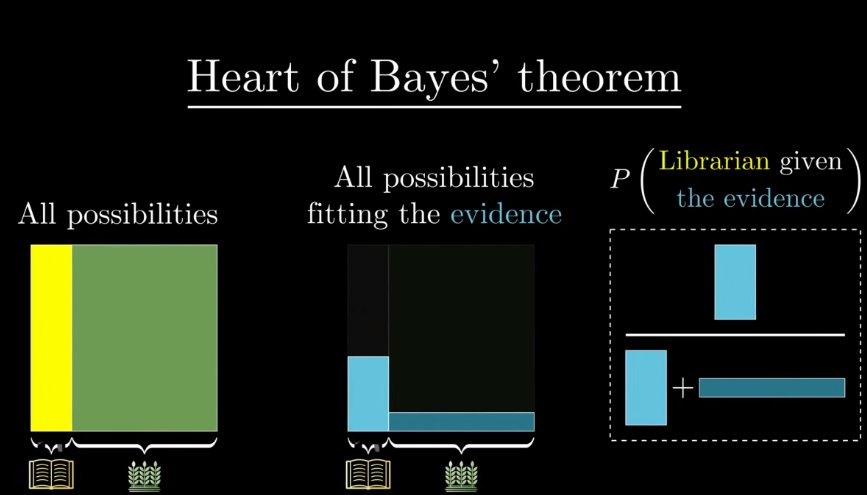 Heart of Bayes' theorem

All possibilities

All possibilities fitting the evidence

$P\left(\begin{array}{c}\text{Librarian given}\\ \text{the evidence}\end{array}\right)$

+